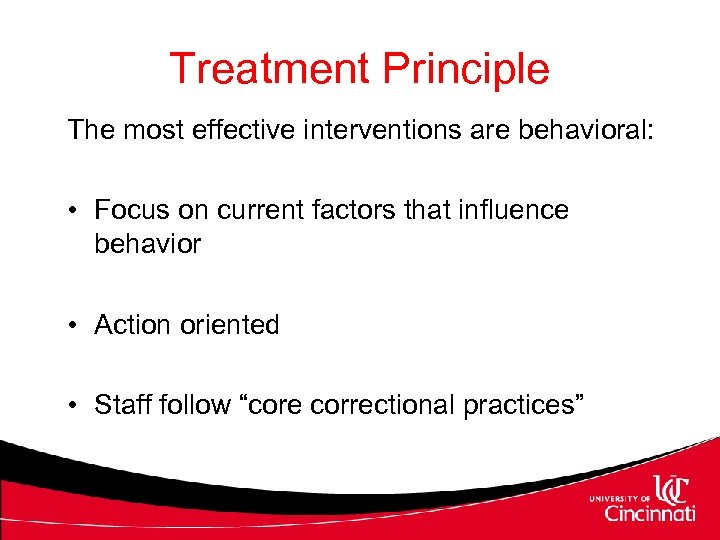 Treatment Principle

The most effective interventions are behavioral:

• Focus on current factors that influence behavior

• Action oriented

• Staff follow “core correctional practices”

UNIVERSITY OF UC Cincinnati